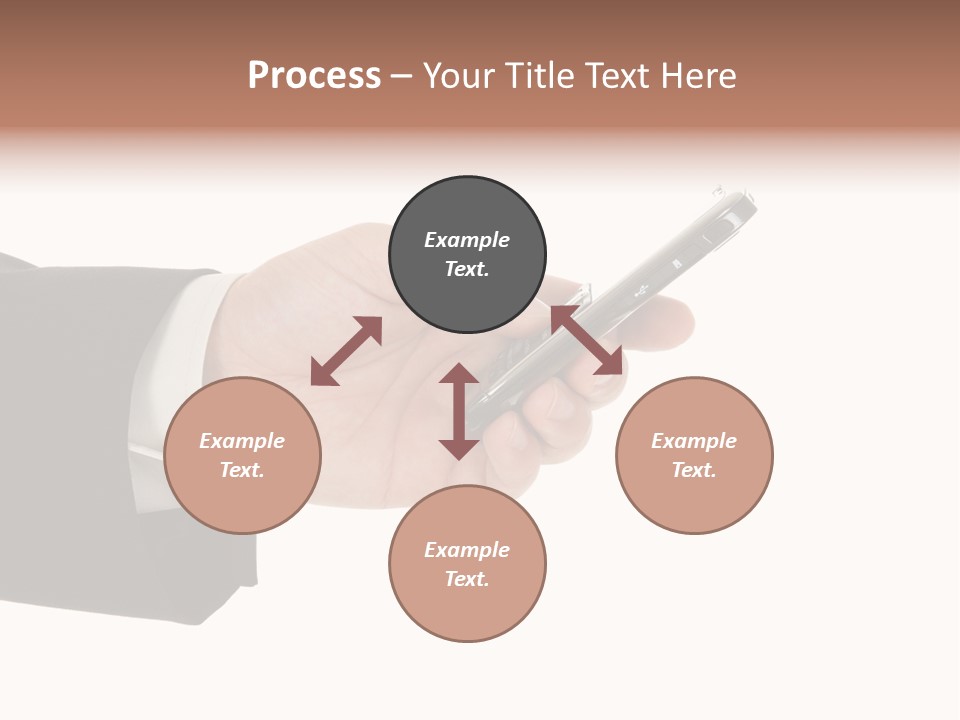 Process – Your Title Text Here

Example Text.

Example Text.

Example Text.

Example Text.